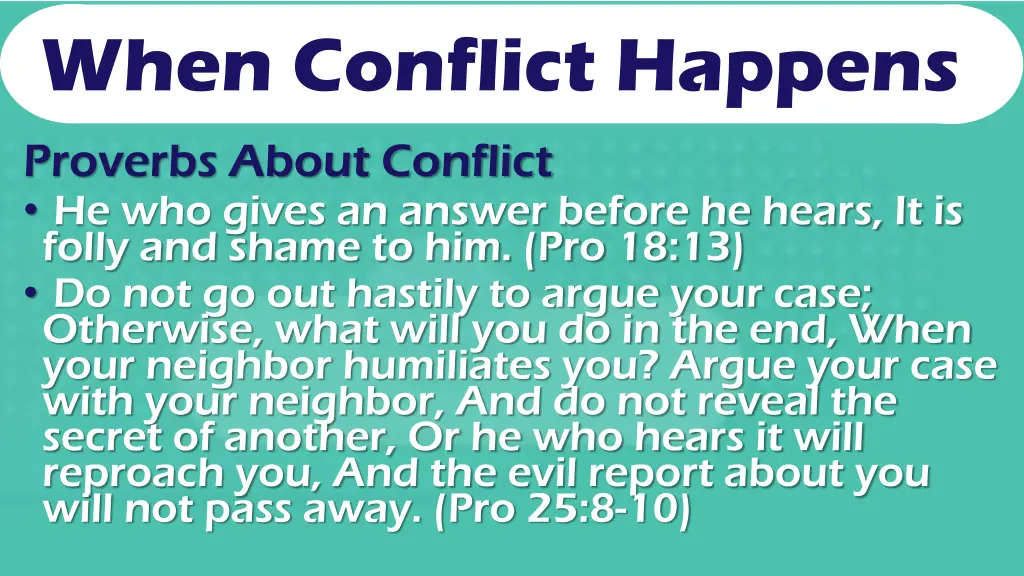 When Conflict Happens

Proverbs About Conflict

• He who gives an answer before he hears, It is folly and shame to him. (Pro 18:13)

• Do not go out hastily to argue your case; Otherwise, what will you do in the end, When your neighbor humiliates you? Argue your case with your neighbor, And do not reveal the secret of another, Or he who hears it will reproach you, And the evil report about you will not pass away. (Pro 25:8-10)